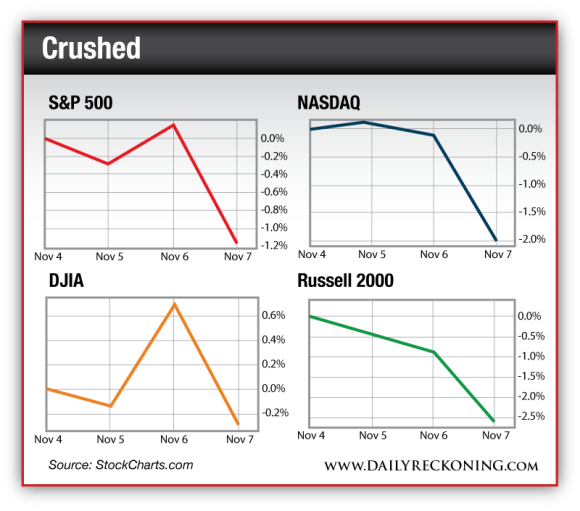 Crushed

S&P 500

0.0%
-0.2%
-0.4%
-0.6%
-0.8%
-1.0%
-1.2%

Nov 4 Nov 5 Nov 6 Nov 7

NASDAQ

0.0%
-0.5%
-1.0%
-1.5%
-2.0%

Nov 4 Nov 5 Nov 6 Nov 7

DJIA

0.6%
0.4%
0.2%
0.0%
-0.2%

Nov 4 Nov 5 Nov 6 Nov 7

Russell 2000

0.0%
-0.5%
-1.0%
-1.5%
-2.0%
-2.5%

Nov 4 Nov 5 Nov 6 Nov 7

Source: StockCharts.com

WWW.DAILYRECKONING.COM